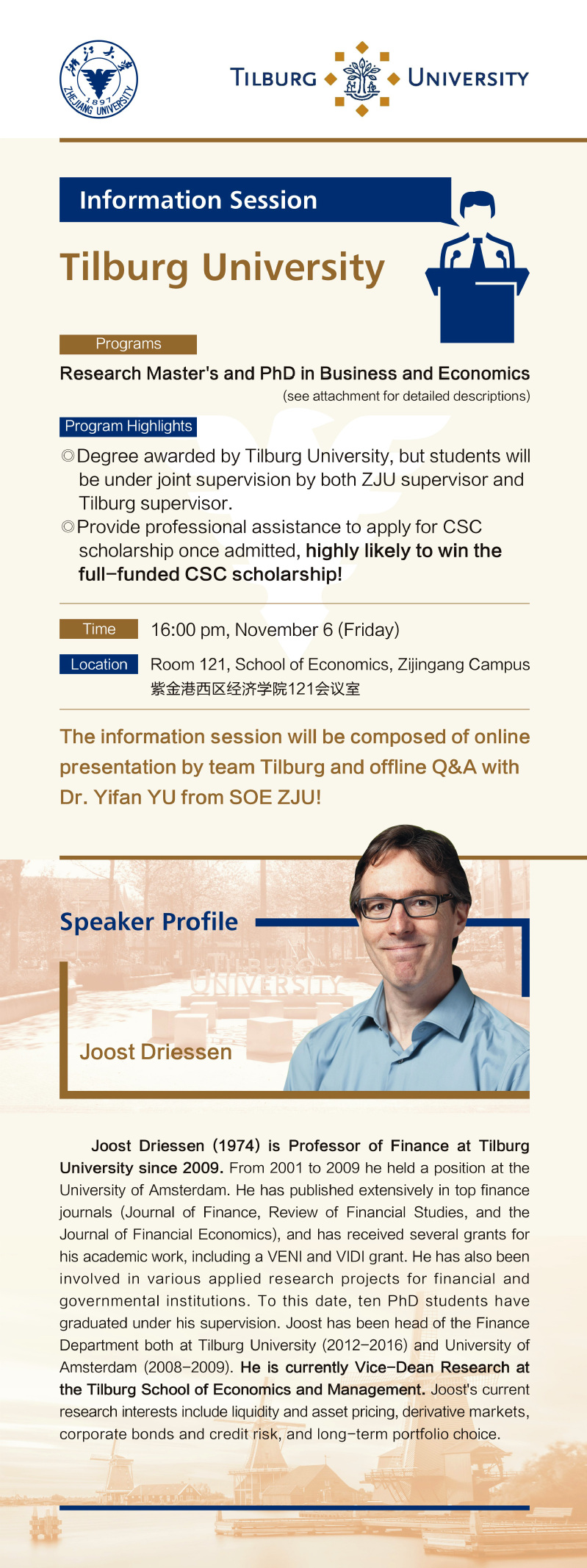 浙江大学
1897
ZHEJIANG UNIVERSITY

TILBURG UNIVERSITY

Information Session

Tilburg University

Programs

Research Master's and PhD in Business and Economics
(see attachment for detailed descriptions)

Program Highlights

◎Degree awarded by Tilburg University, but students will be under joint supervision by both ZJU supervisor and Tilburg supervisor.
◎Provide professional assistance to apply for CSC scholarship once admitted, highly likely to win the full-funded CSC scholarship!

Time 16:00 pm, November 6 (Friday)

Location Room 121, School of Economics, Zijingang Campus
紫金港西区经济学院121会议室

The information session will be composed of online presentation by team Tilburg and offline Q&A with Dr. Yifan YU from SOE ZJU!

Speaker Profile

TILBURG UNIVERSITY

Joost Driessen

Joost Driessen (1974) is Professor of Finance at Tilburg University since 2009. From 2001 to 2009 he held a position at the University of Amsterdam. He has published extensively in top finance journals (Journal of Finance, Review of Financial Studies, and the Journal of Financial Economics), and has received several grants for his academic work, including a VENI and VIDI grant. He has also been involved in various applied research projects for financial and governmental institutions. To this date, ten PhD students have graduated under his supervision. Joost has been head of the Finance Department both at Tilburg University (2012-2016) and University of Amsterdam (2008-2009). He is currently Vice-Dean Research at the Tilburg School of Economics and Management. Joost's current research interests include liquidity and asset pricing, derivative markets, corporate bonds and credit risk, and long-term portfolio choice.